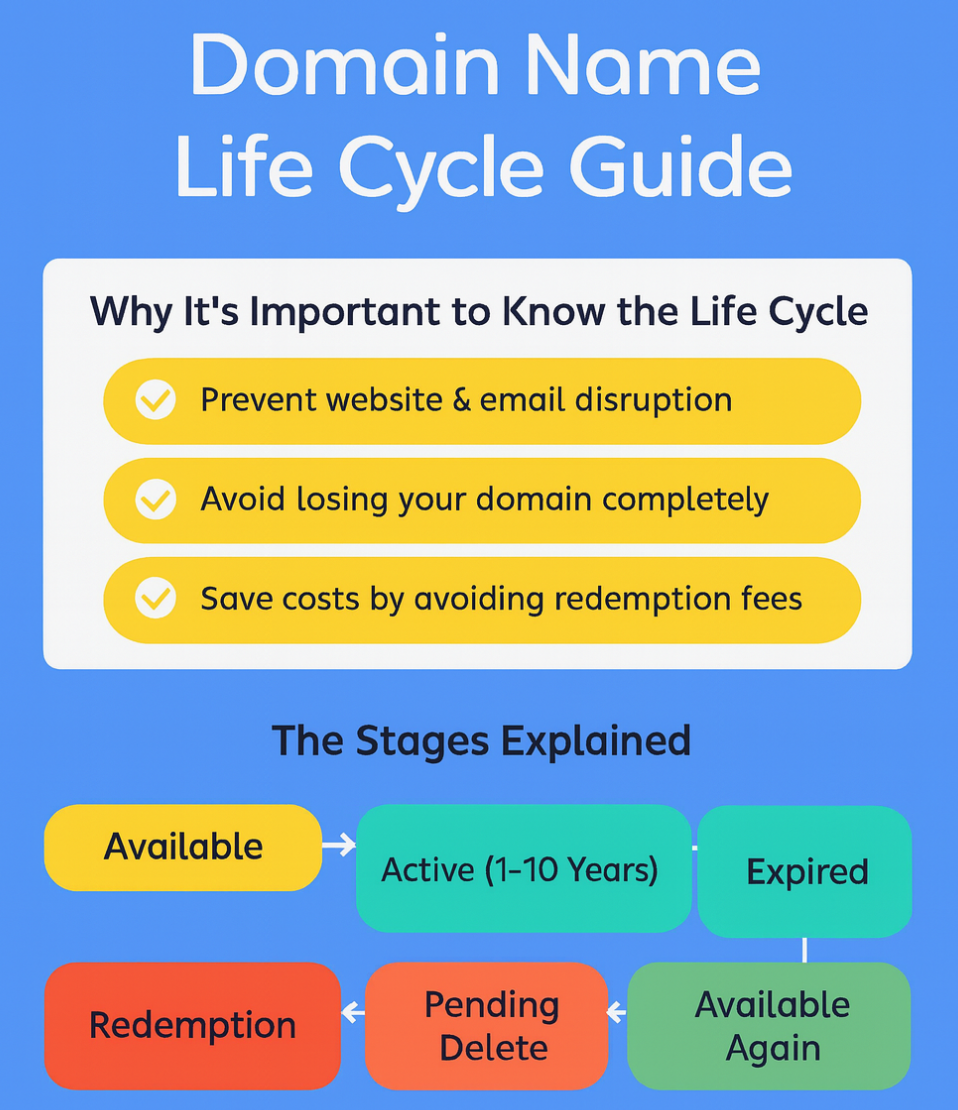 Domain Name Life Cycle Guide

Why It's Important to Know the Life Cycle

Prevent website & email disruption

Avoid losing your domain completely

Save costs by avoiding redemption fees

The Stages Explained

Available

Active (1-10 Years)

Expired

Redemption

Pending Delete

Available Again